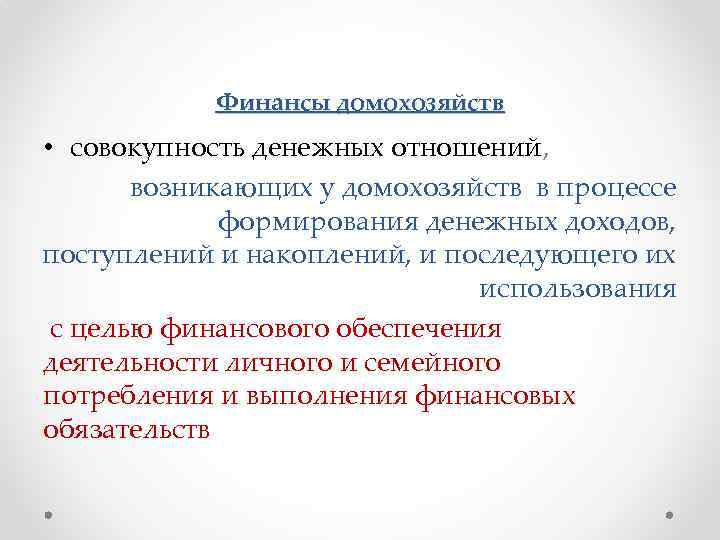 Финансы домохозяйств

• совокупность денежных отношений, возникающих у домохозяйств в процессе формирования денежных доходов, поступлений и накоплений, и последующего их использования

с целью финансового обеспечения деятельности личного и семейного потребления и выполнения финансовых обязательств